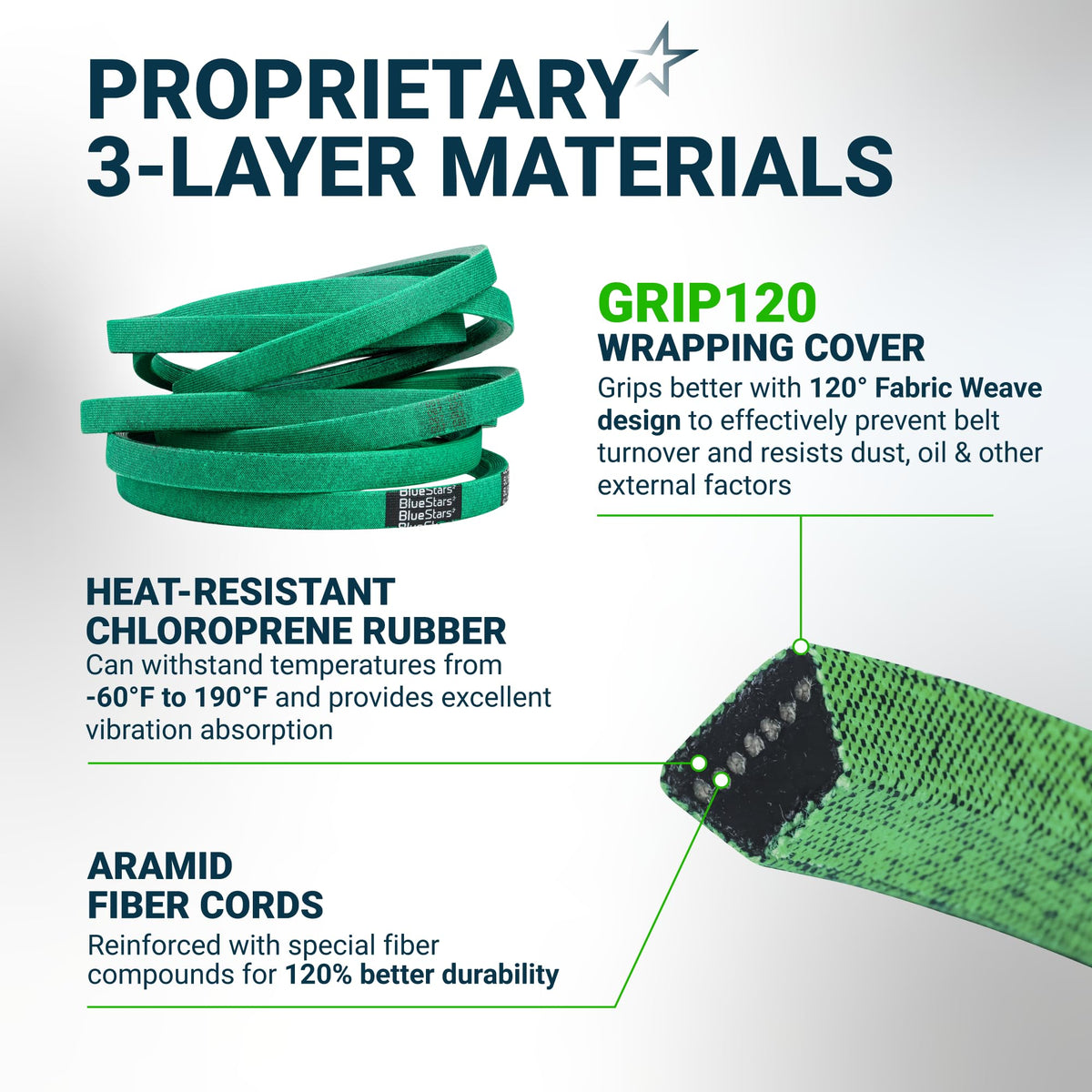 PROPRIETARY 3-LAYER MATERIALS

BlueStars
BlueStars
BlueStars

GRIP120
WRAPPING COVER
Grips better with 120° Fabric Weave design to effectively prevent belt turnover and resists dust, oil & other external factors

HEAT-RESISTANT CHLOROPRENE RUBBER
Can withstand temperatures from -60°F to 190°F and provides excellent vibration absorption

ARAMID FIBER CORDS
Reinforced with special fiber compounds for 120% better durability